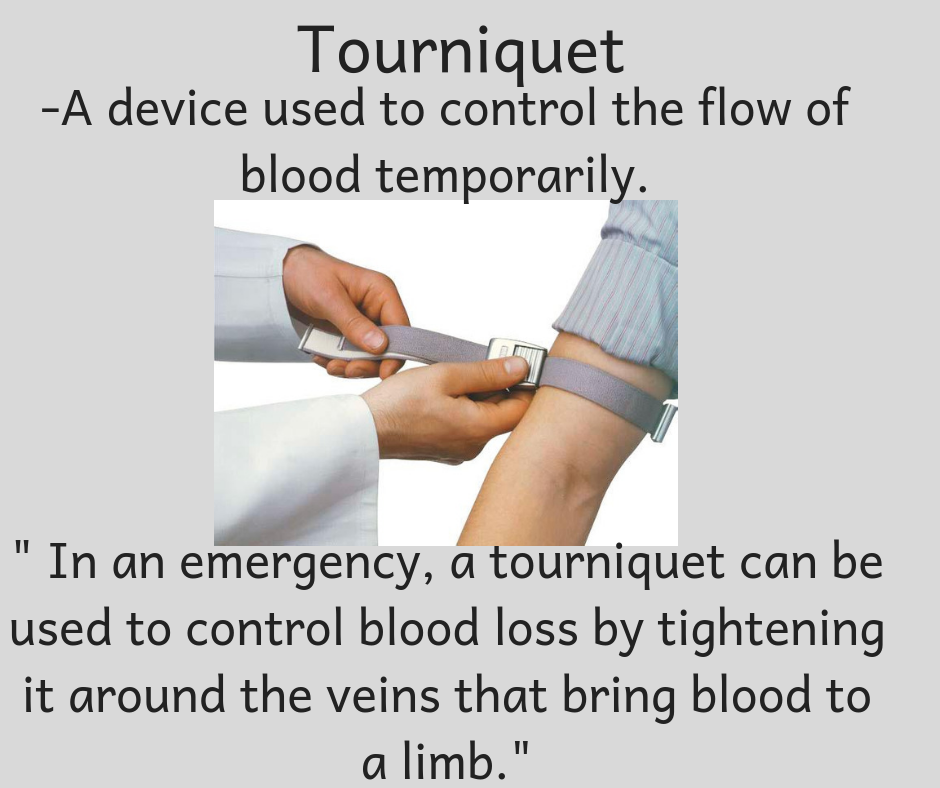 Tourniquet

-A device used to control the flow of blood temporarily.

" In an emergency, a tourniquet can be used to control blood loss by tightening it around the veins that bring blood to a limb."